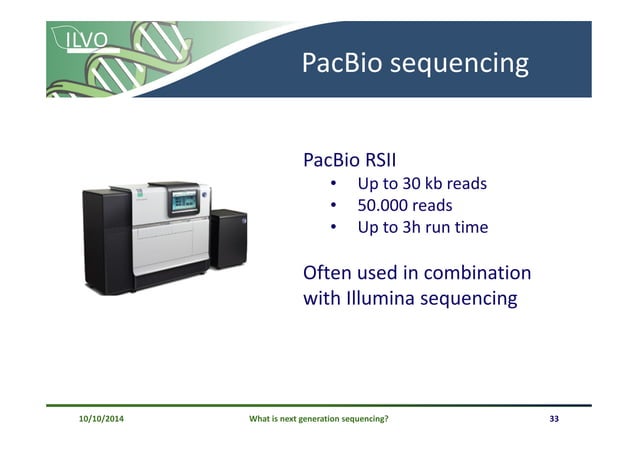 ILVO

PacBio sequencing

PacBio RSII
• Up to 30 kb reads
• 50.000 reads
• Up to 3h run time

Often used in combination with Illumina sequencing

10/10/2014 What is next generation sequencing? 33